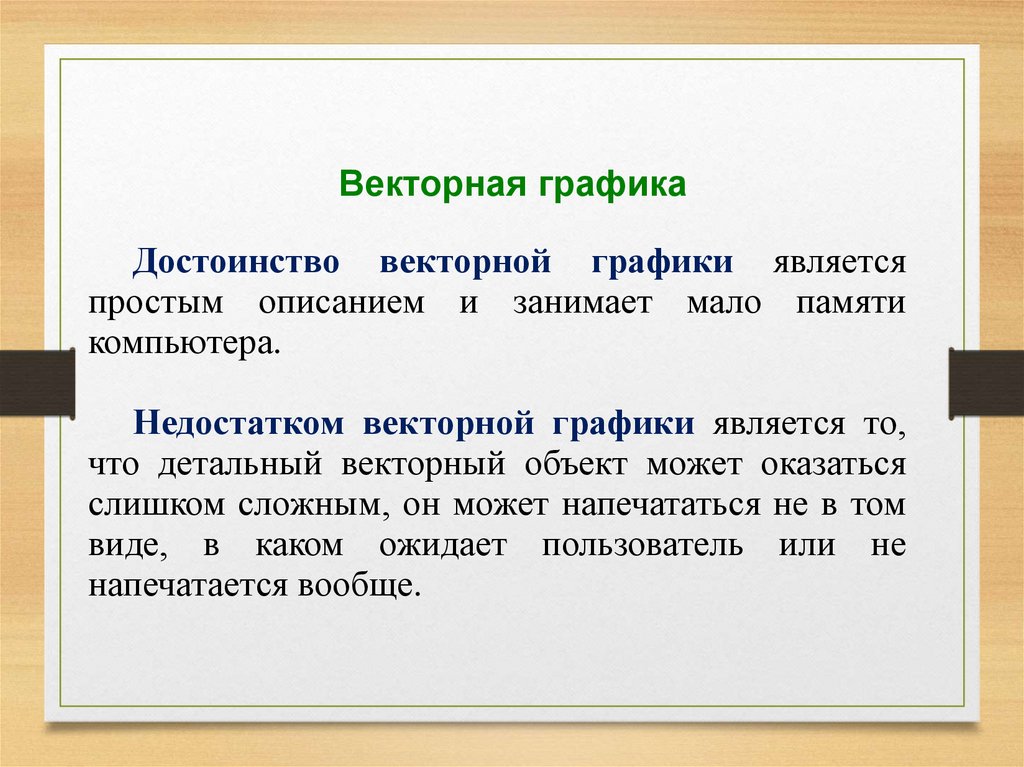 Векторная графика

Достоинство векторной графики является простым описанием и занимает мало памяти компьютера.

Недостатком векторной графики является то, что детальный векторный объект может оказаться слишком сложным, он может напечататься не в том виде, в каком ожидает пользователь или не напечатается вообще.